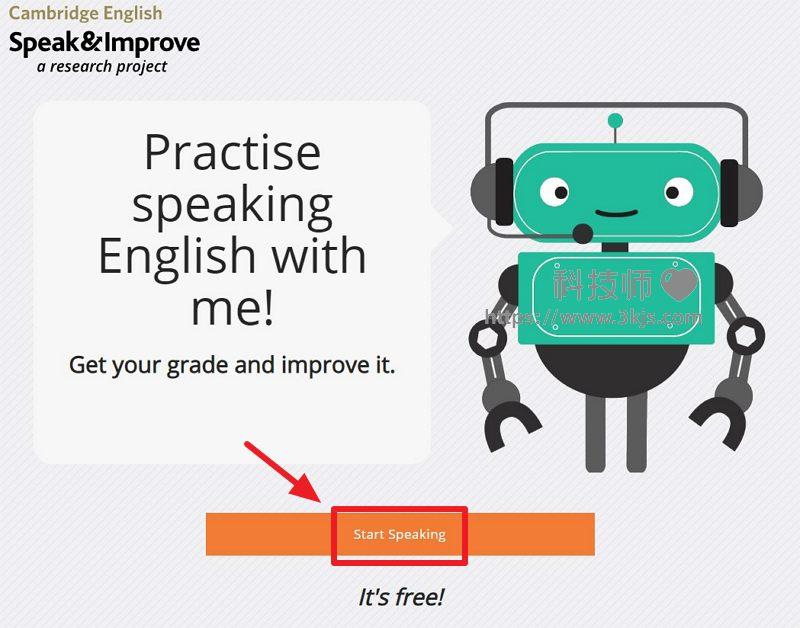 Cambridge English
Speak&Improve
a research project

Practise speaking English with me!

Get your grade and improve it.

科技师
https://www.3kjs.com

Start Speaking

It's free!